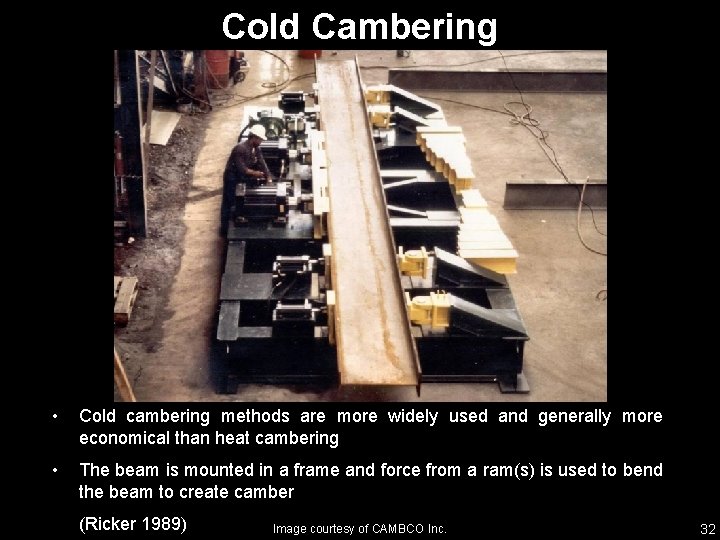 Cold Cambering

• Cold cambering methods are more widely used and generally more economical than heat cambering

• The beam is mounted in a frame and force from a ram(s) is used to bend the beam to create camber

(Ricker 1989)

Image courtesy of CAMBCO Inc.

32